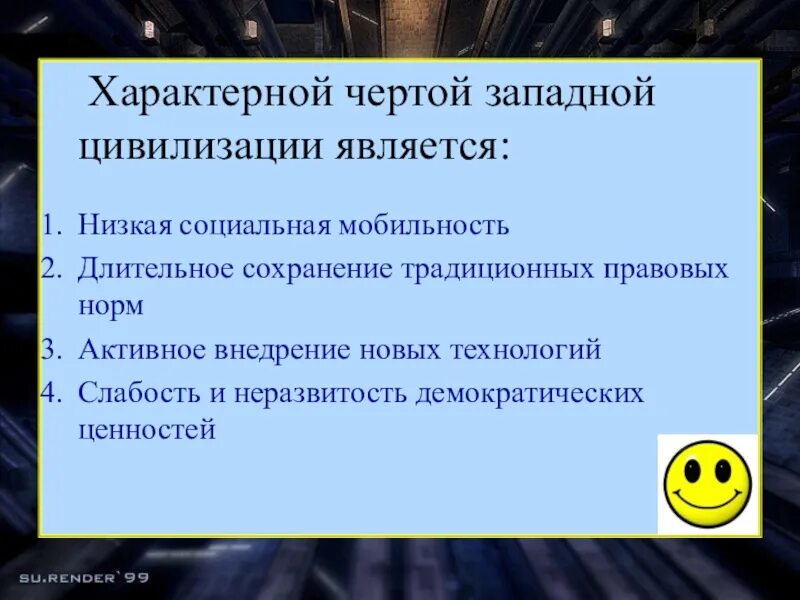 Характерной чертой западной цивилизации является:

1. Низкая социальная мобильность
2. Длительное сохранение традиционных правовых норм
3. Активное внедрение новых технологий
4. Слабость и неразвитость демократических ценностей

SU.RENDER`99